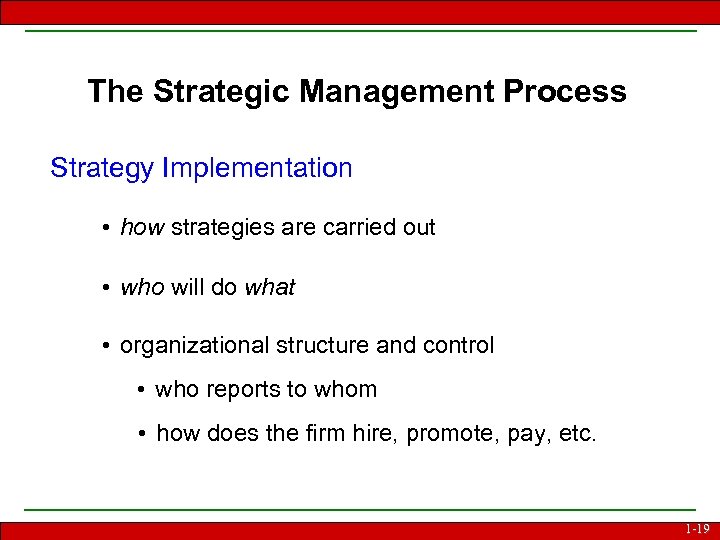 The Strategic Management Process

Strategy Implementation

• how strategies are carried out

• who will do what

• organizational structure and control

• who reports to whom

• how does the firm hire, promote, pay, etc.

1-19